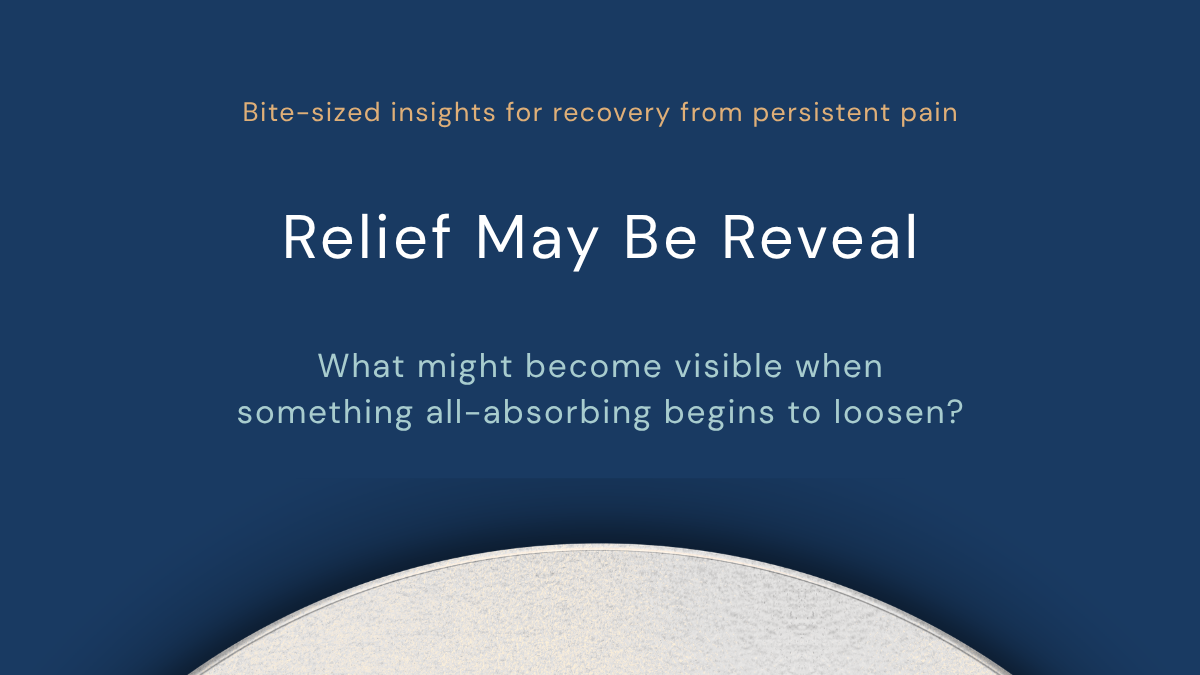 Bite-sized insights for recovery from persistent pain

Relief May Be Reveal

What might become visible when something all-absorbing begins to loosen?